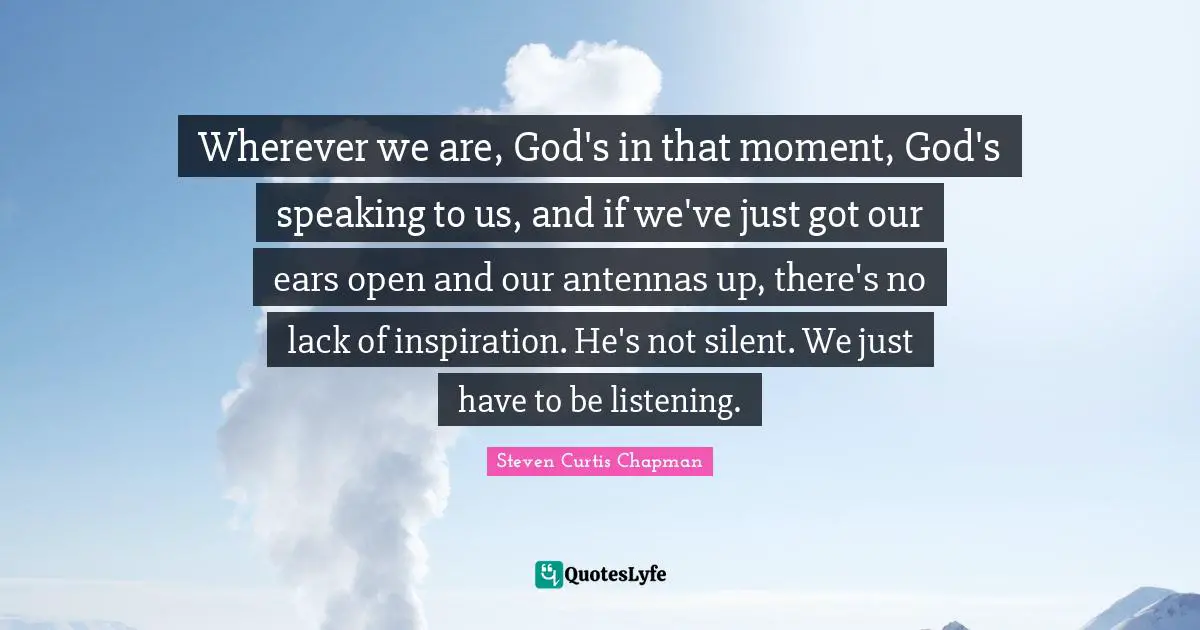 Wherever we are, God's in that moment, God's speaking to us, and if we've just got our ears open and our antennas up, there's no lack of inspiration. He's not silent. We just have to be listening.

Steven Curtis Chapman

QuotesLyfe